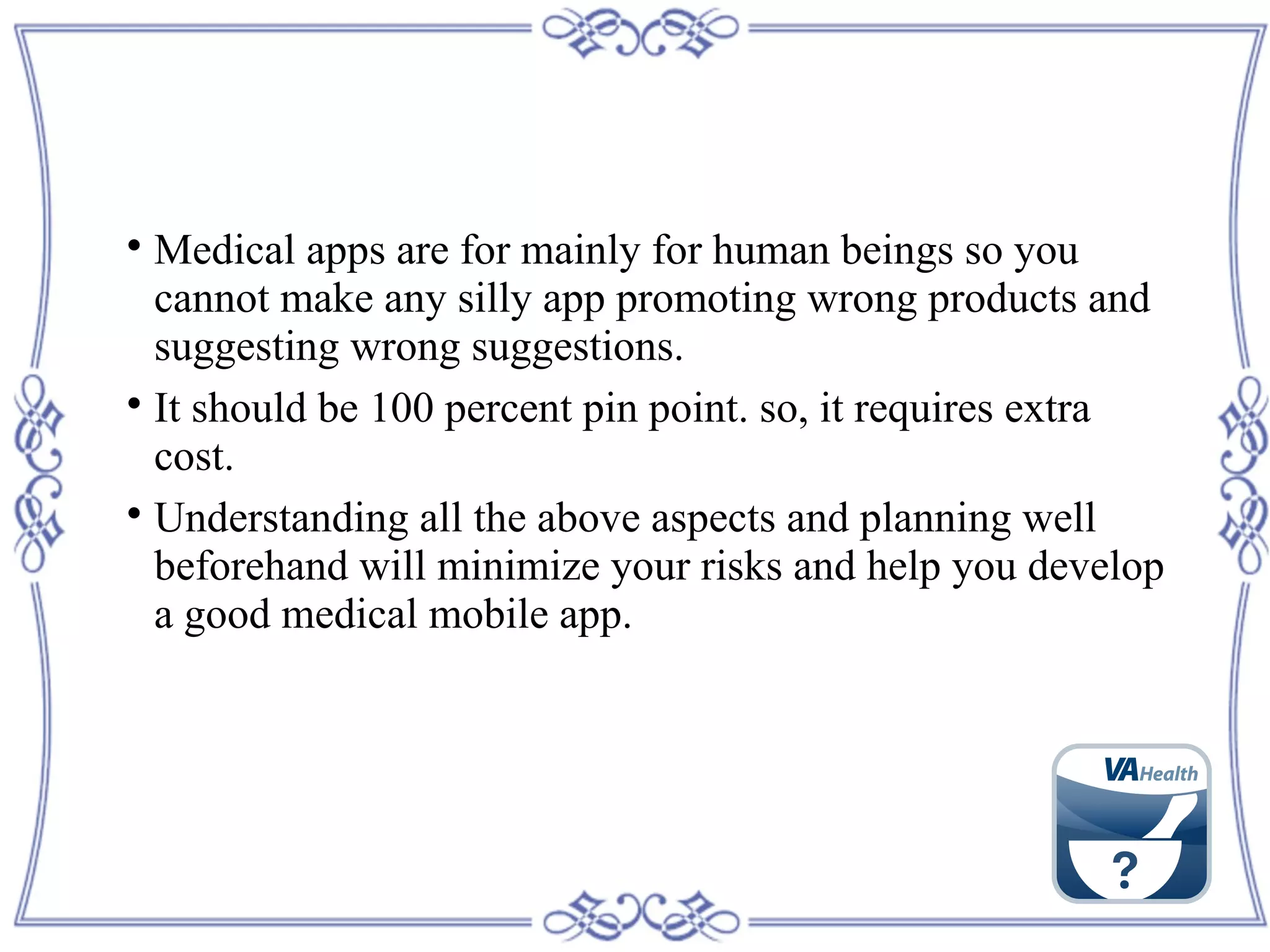 • Medical apps are for mainly for human beings so you cannot make any silly app promoting wrong products and suggesting wrong suggestions.

• It should be 100 percent pin point. so, it requires extra cost.

• Understanding all the above aspects and planning well beforehand will minimize your risks and help you develop a good medical mobile app.

VAHealth

?